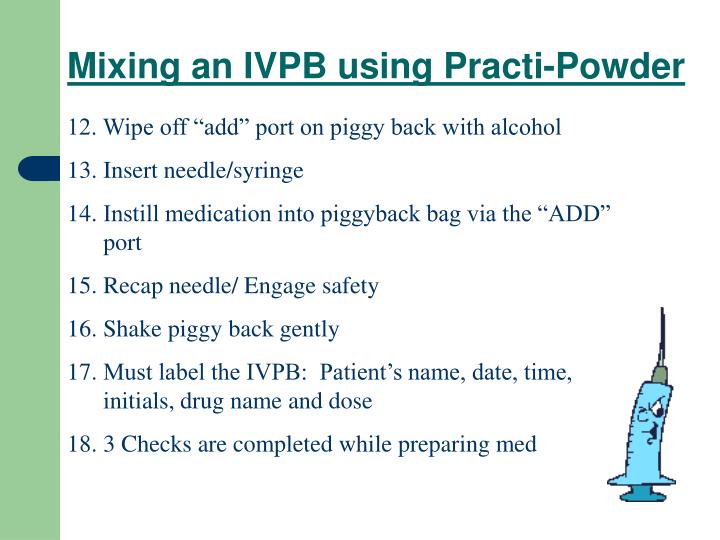 Mixing an IVPB using Practi-Powder

12. Wipe off “add” port on piggy back with alcohol

13. Insert needle/syringe

14. Instill medication into piggyback bag via the “ADD” port

15. Recap needle/ Engage safety

16. Shake piggy back gently

17. Must label the IVPB: Patient’s name, date, time, initials, drug name and dose

18. 3 Checks are completed while preparing med